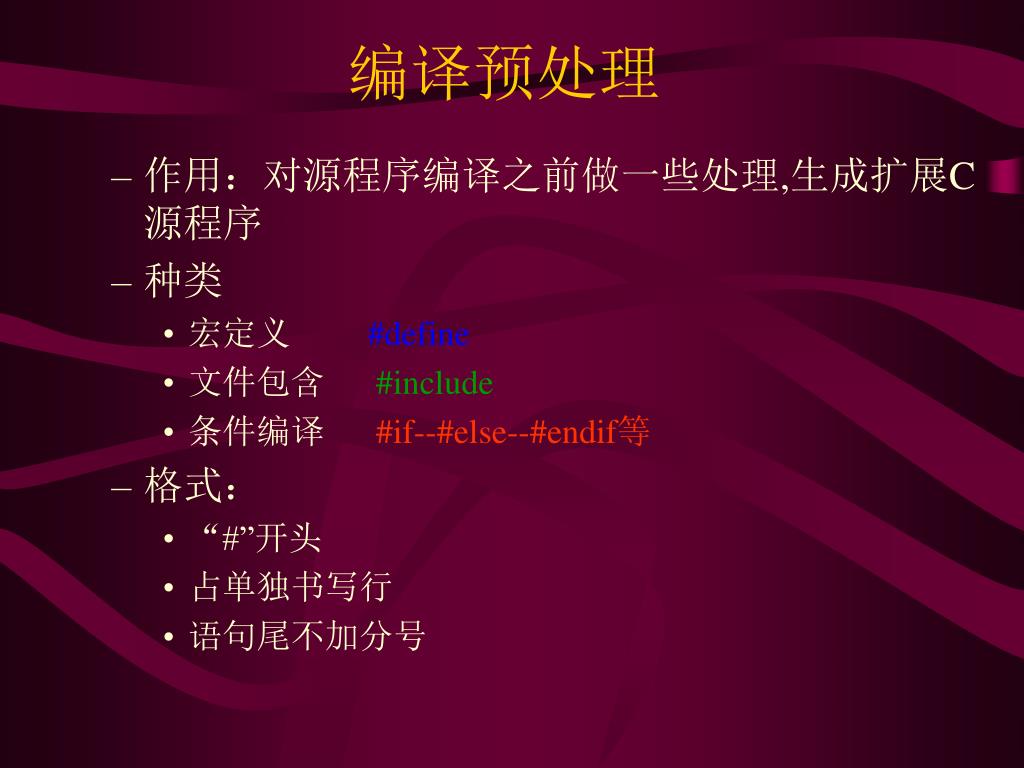 编译预处理

– 作用：对源程序编译之前做一些处理,生成扩展C源程序
– 种类
• 宏定义 #define
• 文件包含 #include
• 条件编译 #if--#else--#endif等
– 格式：
• “#”开头
• 占单独书写行
• 语句尾不加分号